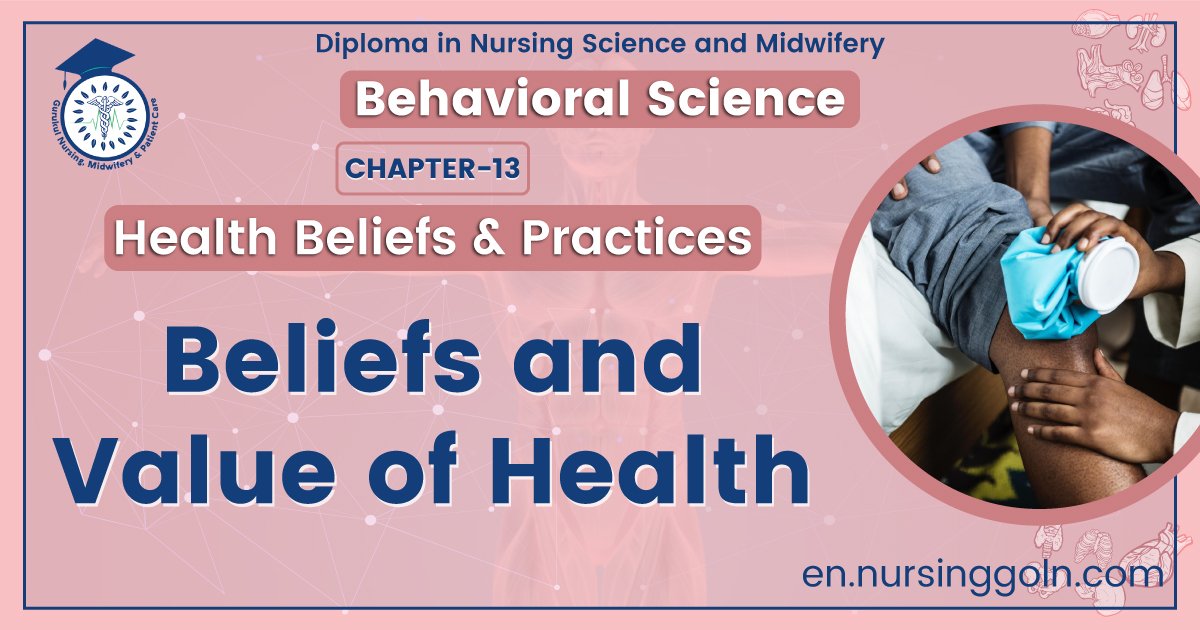 Gurukul Nursing, Midwifery & Patient Care

Diploma in Nursing Science and Midwifery

Behavioral Science

CHAPTER-13

Health Beliefs & Practices

Beliefs and Value of Health

en.nursinggoln.com